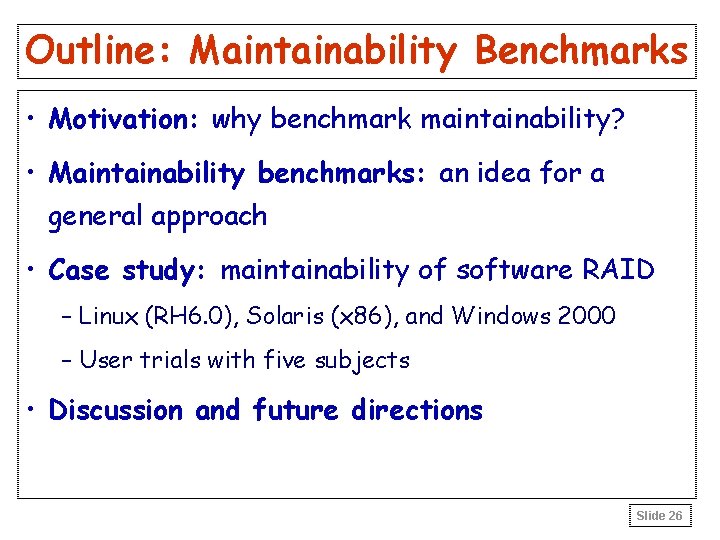 Outline: Maintainability Benchmarks

• Motivation: why benchmark maintainability?

• Maintainability benchmarks: an idea for a general approach

• Case study: maintainability of software RAID
 – Linux (RH6.0), Solaris (x86), and Windows 2000
 – User trials with five subjects

• Discussion and future directions

Slide 26